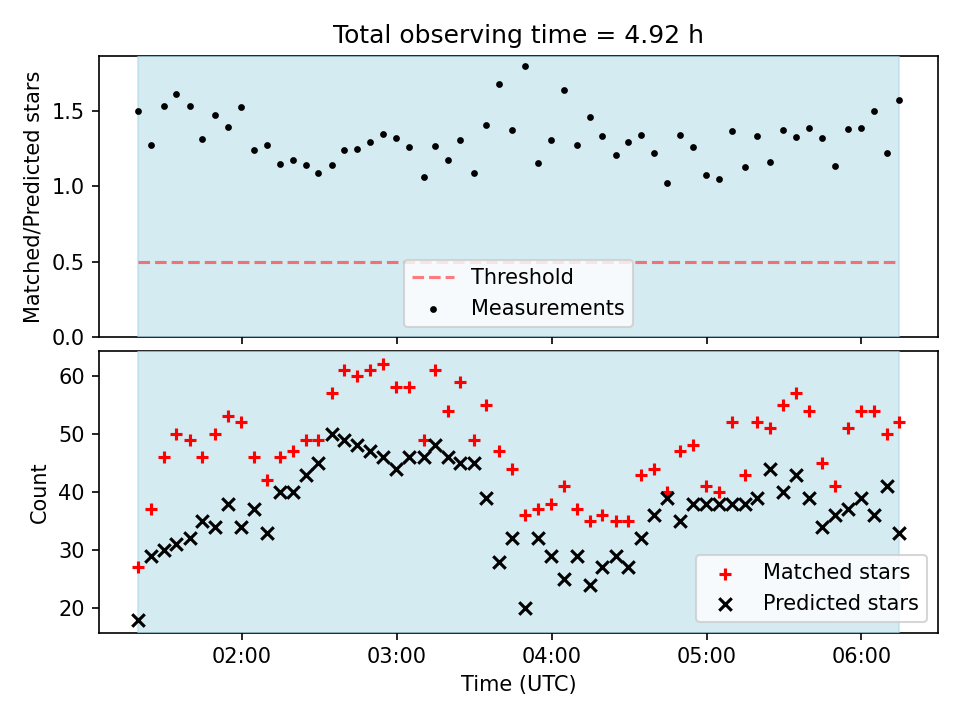 Total observing time = 4.92 h

Matched/Predicted stars

1.5
1.0
0.5
0.0

Threshold
Measurements

Count

60
50
40
30
20

Matched stars
Predicted stars

02:00
03:00
04:00
05:00
06:00

Time (UTC)